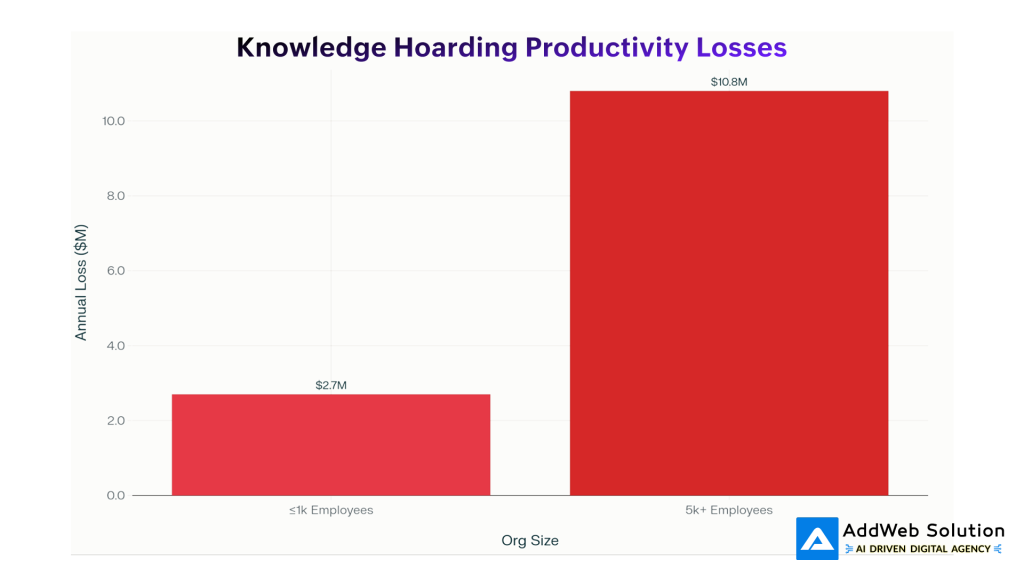 Knowledge Hoarding Productivity Losses

Annual Loss ($M)

10.0
8.0
6.0
4.0
2.0
0.0

$2.7M
$10.8M

≤1k Employees
5k+ Employees

Org Size

AddWeb Solution
AI DRIVEN DIGITAL AGENCY